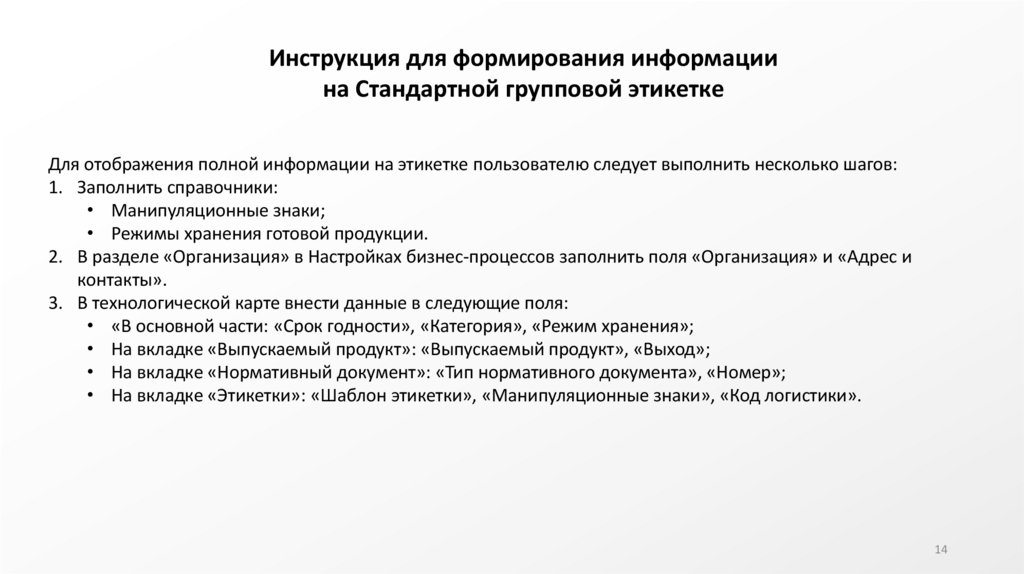 Инструкция для формирования информации на Стандартной групповой этикетке

Для отображения полной информации на этикетке пользователю следует выполнить несколько шагов:
1. Заполнить справочники:
• Манипуляционные знаки;
• Режимы хранения готовой продукции.
2. В разделе «Организация» в Настройках бизнес-процессов заполнить поля «Организация» и «Адрес и контакты».
3. В технологической карте внести данные в следующие поля:
• «В основной части: «Срок годности», «Категория», «Режим хранения»;
• На вкладке «Выпускаемый продукт»: «Выпускаемый продукт», «Выход»;
• На вкладке «Нормативный документ»: «Тип нормативного документа», «Номер»;
• На вкладке «Этикетки»: «Шаблон этикетки», «Манипуляционные знаки», «Код логистики».

14